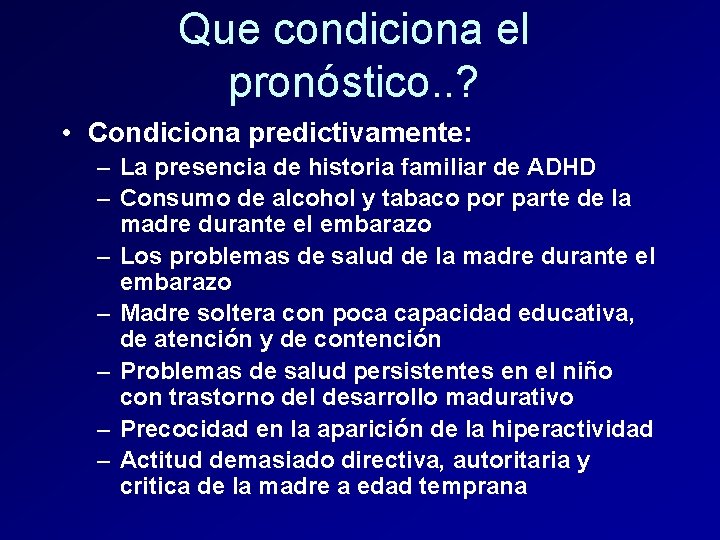 Que condiciona el pronóstico..?

• Condiciona predictivamente:
– La presencia de historia familiar de ADHD
– Consumo de alcohol y tabaco por parte de la madre durante el embarazo
– Los problemas de salud de la madre durante el embarazo
– Madre soltera con poca capacidad educativa, de atención y de contención
– Problemas de salud persistentes en el niño con trastorno del desarrollo madurativo
– Precocidad en la aparición de la hiperactividad
– Actitud demasiado directiva, autoritaria y critica de la madre a edad temprana